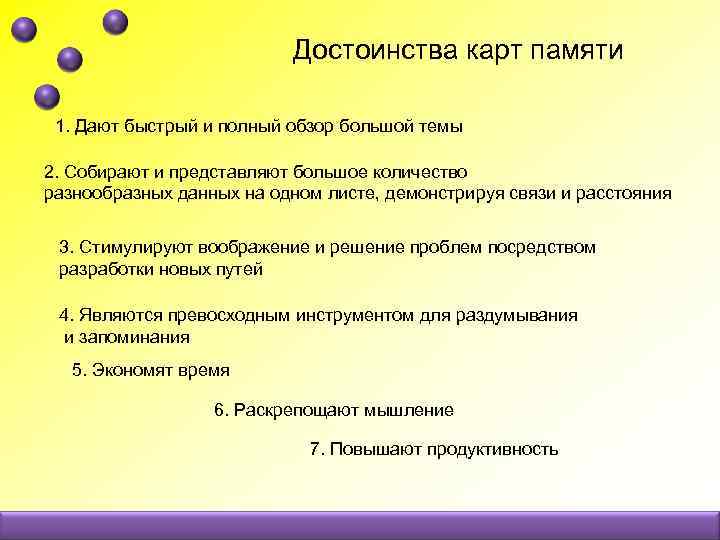 Достоинства карт памяти

1. Дают быстрый и полный обзор большой темы

2. Собирают и представляют большое количество разнообразных данных на одном листе, демонстрируя связи и расстояния

3. Стимулируют воображение и решение проблем посредством разработки новых путей

4. Являются превосходным инструментом для раздумывания и запоминания

5. Экономят время

6. Раскрепощают мышление

7. Повышают продуктивность